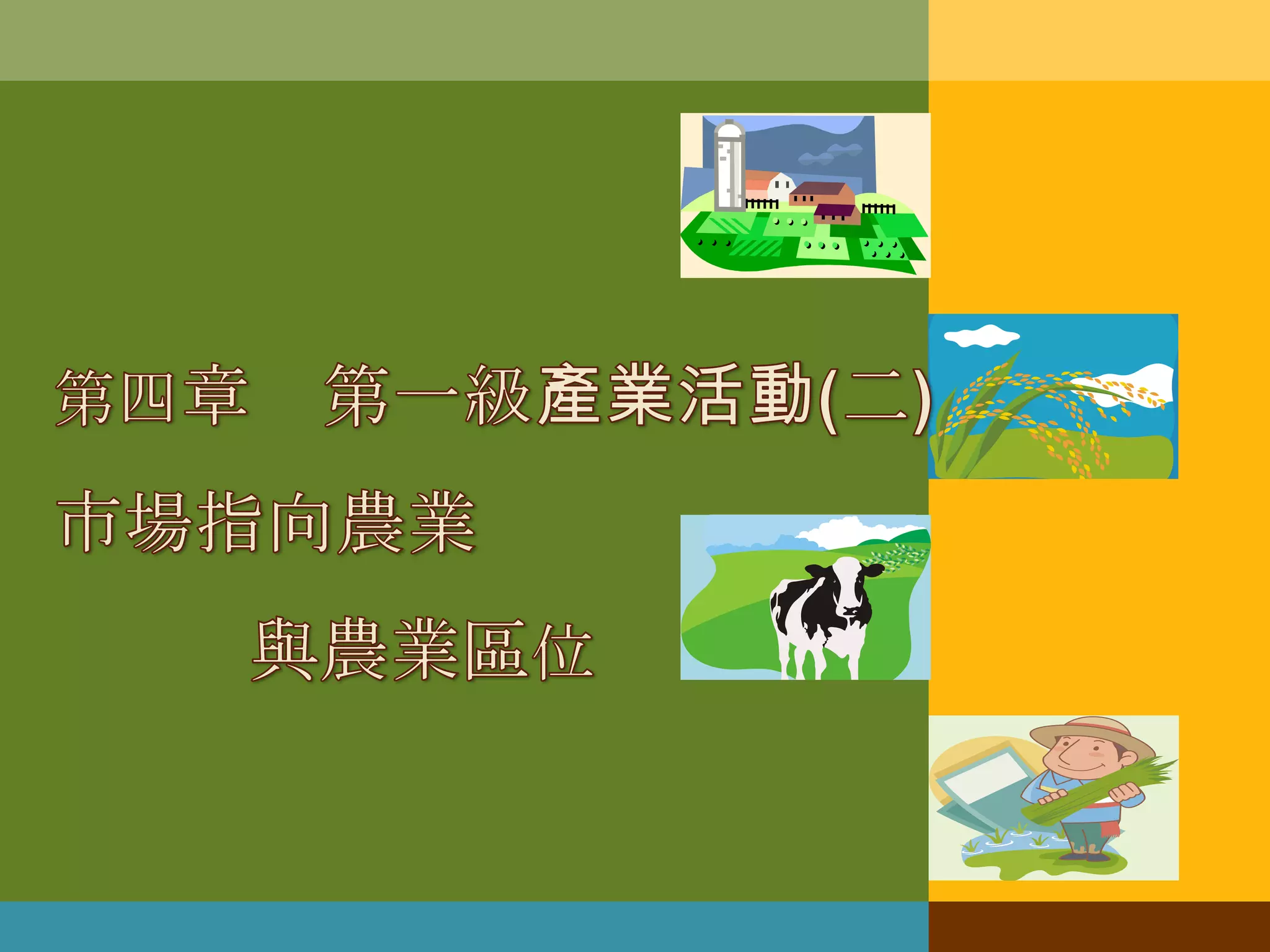 第四章　第一級產業活動(二)

市場指向農業

與農業區位